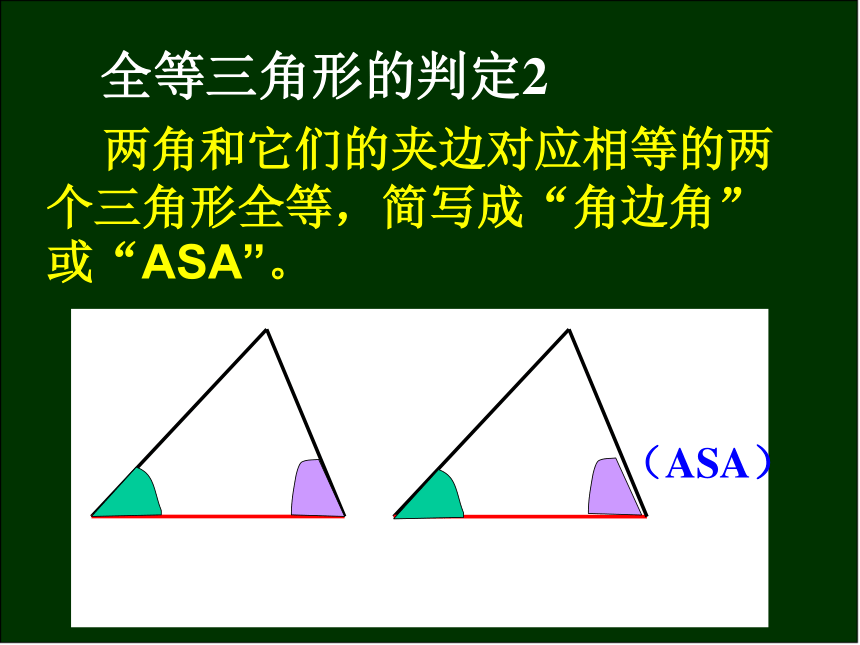 全等三角形的判定2

两角和它们的夹边对应相等的两个三角形全等，简写成“角边角”或“ASA”。

（ASA）